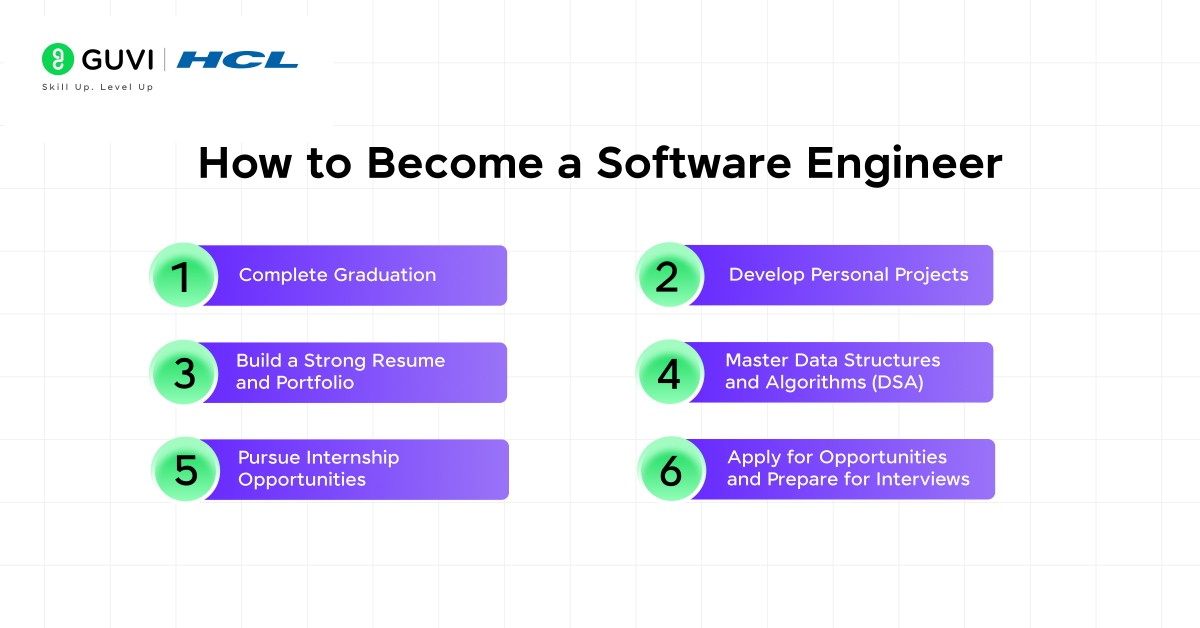 GUVI | HCL
Skill Up. Level Up

How to Become a Software Engineer

1 Complete Graduation

2 Develop Personal Projects

3 Build a Strong Resume and Portfolio

4 Master Data Structures and Algorithms (DSA)

5 Pursue Internship Opportunities

6 Apply for Opportunities and Prepare for Interviews